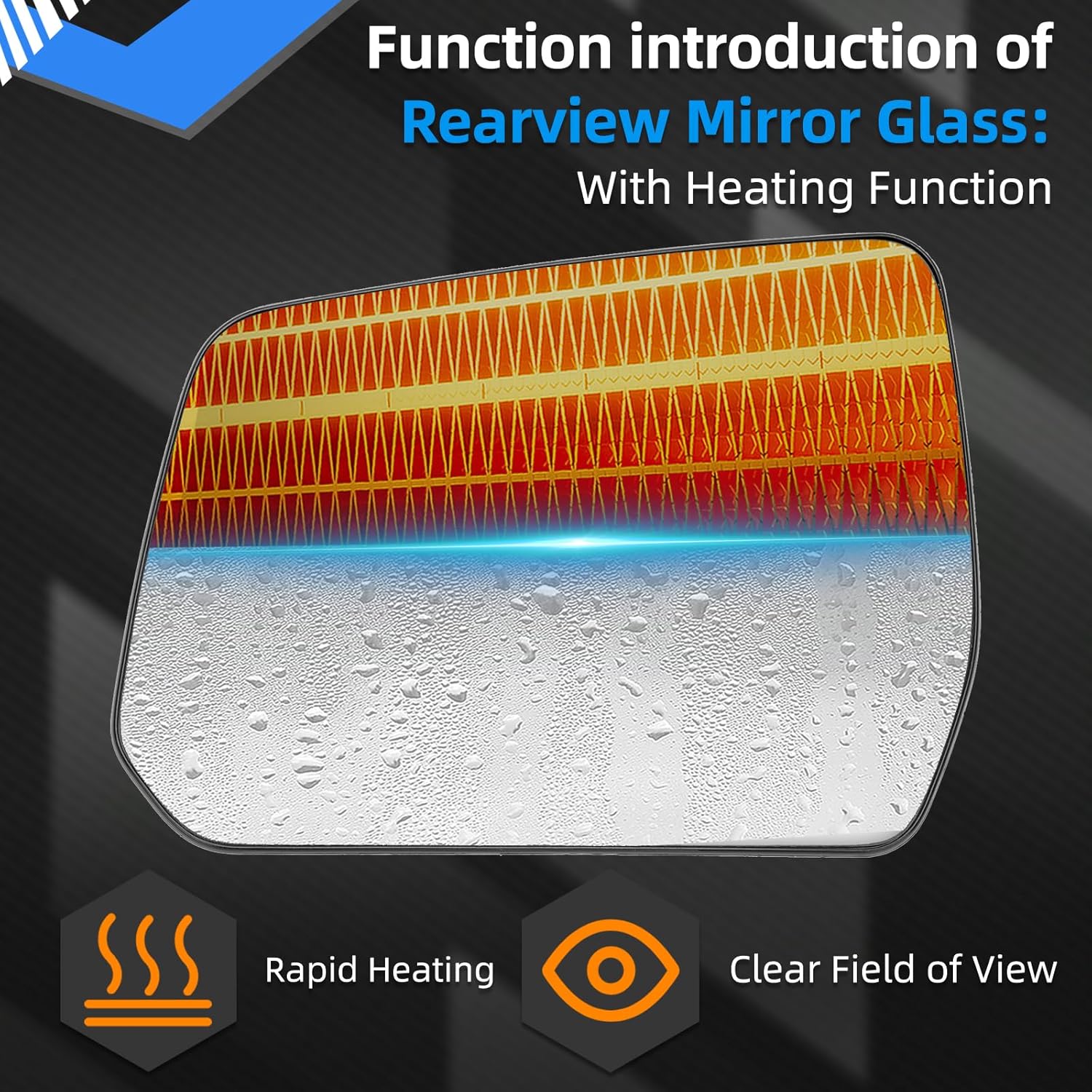 Function introduction of
Rearview Mirror Glass:
With Heating Function

Rapid Heating

Clear Field of View